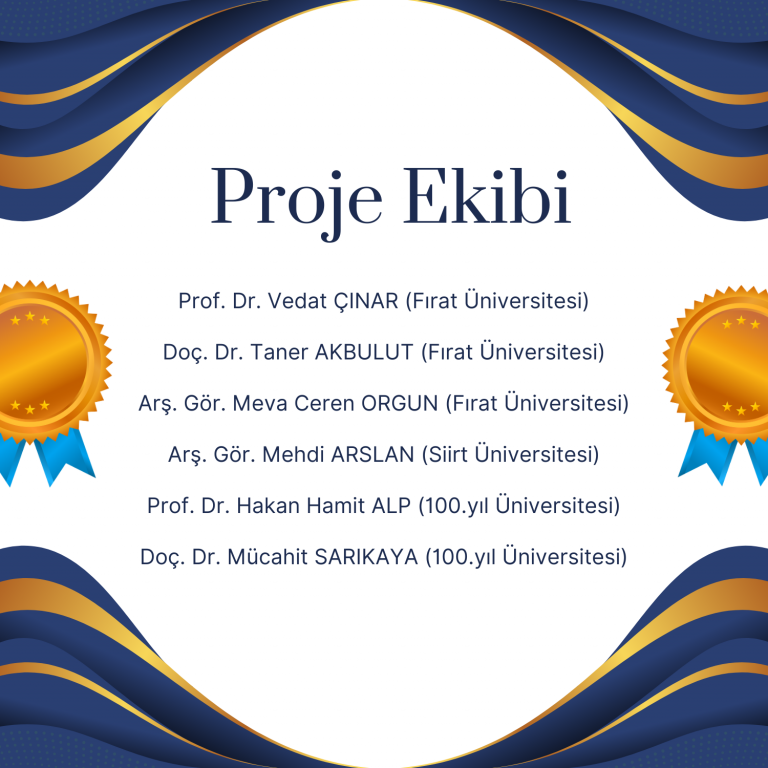 Proje Ekibi

Prof. Dr. Vedat ÇINAR (Fırat Üniversitesi)

Doç. Dr. Taner AKBULUT (Fırat Üniversitesi)

Arş. Gör. Meva Ceren ORGUN (Fırat Üniversitesi)

Arş. Gör. Mehdi ARSLAN (Siirt Üniversitesi)

Prof. Dr. Hakan Hamit ALP (100.yıl Üniversitesi)

Doç. Dr. Mücahit SARIKAYA (100.yıl Üniversitesi)